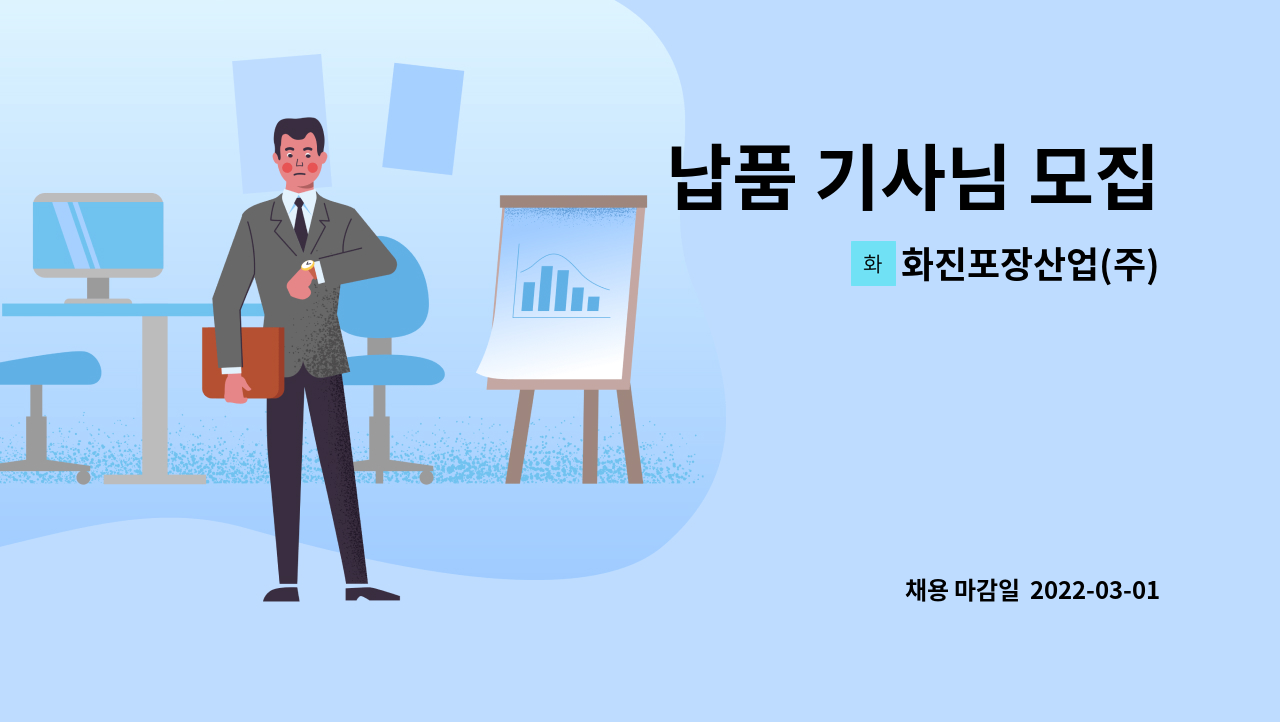 납품 기사님 모집

화 화진포장산업(주)

채용 마감일 2022-03-01